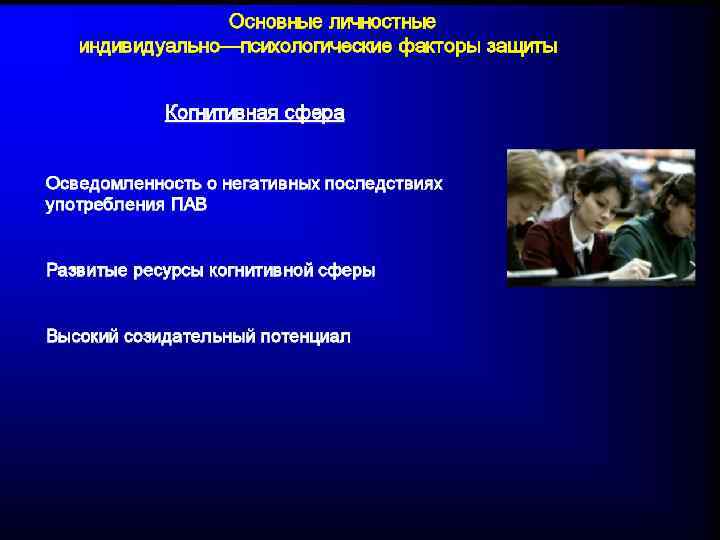 Основные личностные индивидуально—психологические факторы защиты

Когнитивная сфера

Осведомленность о негативных последствиях употребления ПАВ

Развитые ресурсы когнитивной сферы

Высокий созидательный потенциал